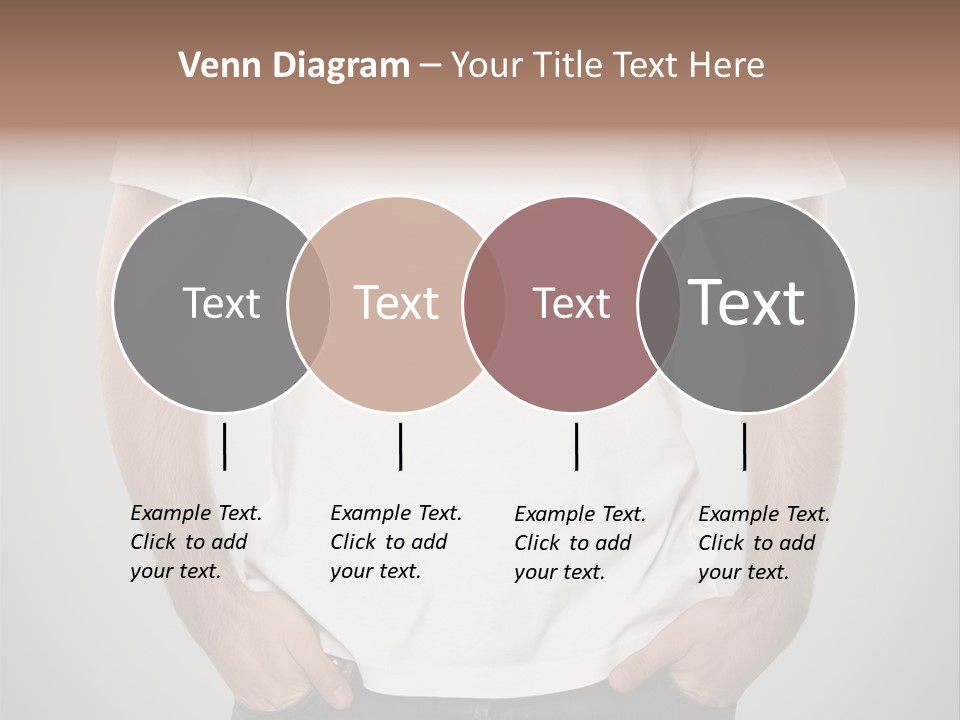 Venn Diagram – Your Title Text Here

Text

Text

Text

Text

Example Text. Click to add your text.

Example Text. Click to add your text.

Example Text. Click to add your text.

Example Text. Click to add your text.